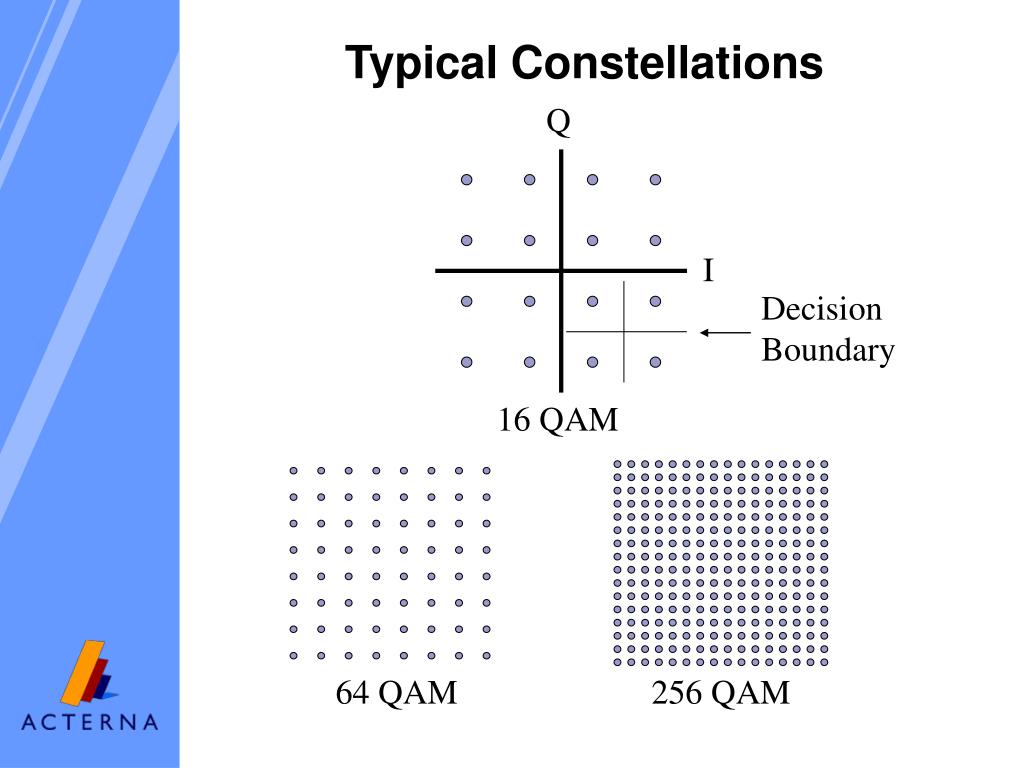 Typical Constellations

Q

I

Decision Boundary

16 QAM

64 QAM

256 QAM

ACTERNA